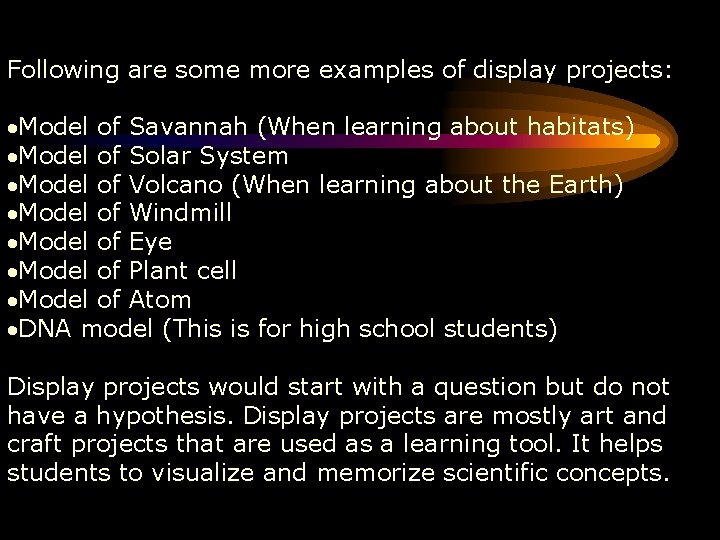 Following are some more examples of display projects:

•Model of Savannah (When learning about habitats)
•Model of Solar System
•Model of Volcano (When learning about the Earth)
•Model of Windmill
•Model of Eye
•Model of Plant cell
•Model of Atom
•DNA model (This is for high school students)

Display projects would start with a question but do not have a hypothesis. Display projects are mostly art and craft projects that are used as a learning tool. It helps students to visualize and memorize scientific concepts.